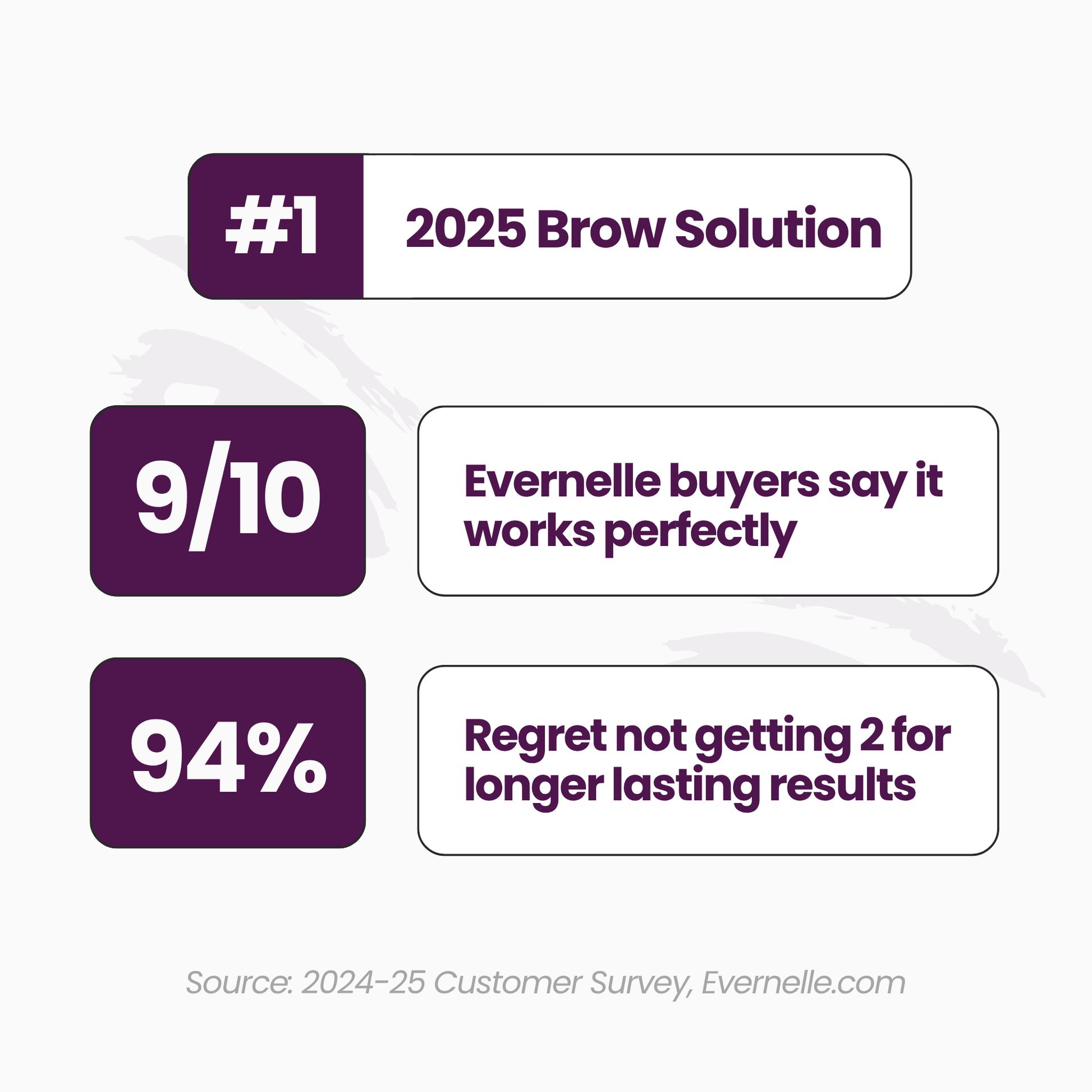 #1

2025 Brow Solution

9/10

Evernelle buyers say it works perfectly

94%

Regret not getting 2 for longer lasting results

Source: 2024-25 Customer Survey, Evernelle.com